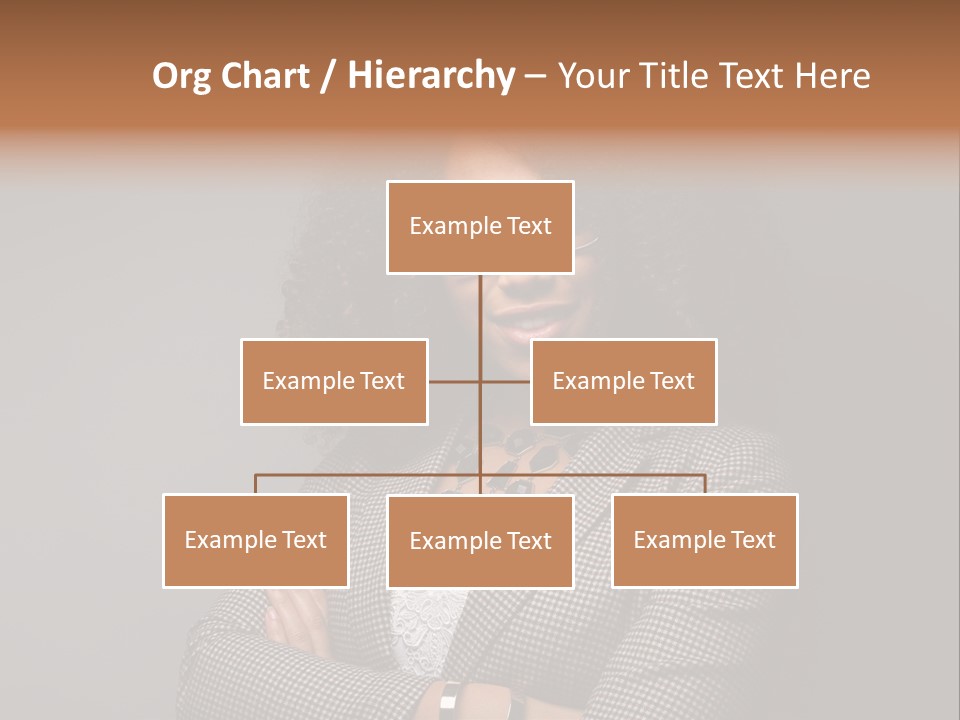 Org Chart / Hierarchy – Your Title Text Here

Example Text

Example Text

Example Text

Example Text

Example Text

Example Text